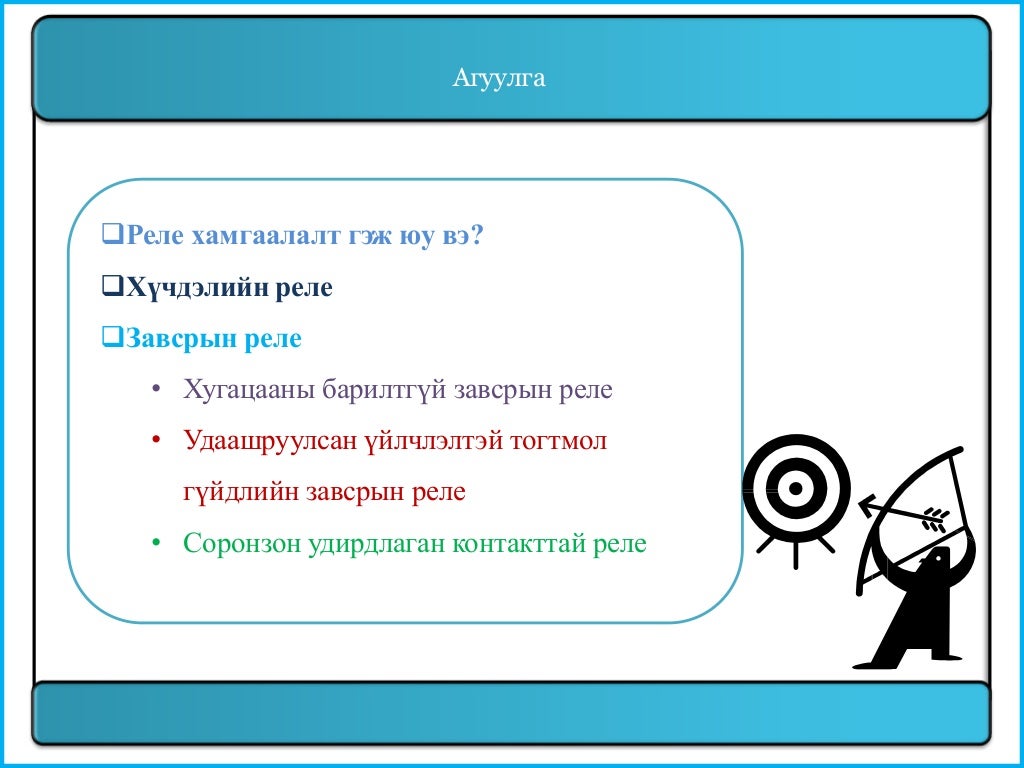 Агуулга

❑Реле хамгаалалт гэж юу вэ?

❑Хүчдэлийн реле

❑Завсрын реле

• Хугацааны барилтгүй завсрын реле

• Удаашруулсан үйлчлэлтэй тогтмол гүйдлийн завсрын реле

• Соронзон удирдлаган контакттай реле